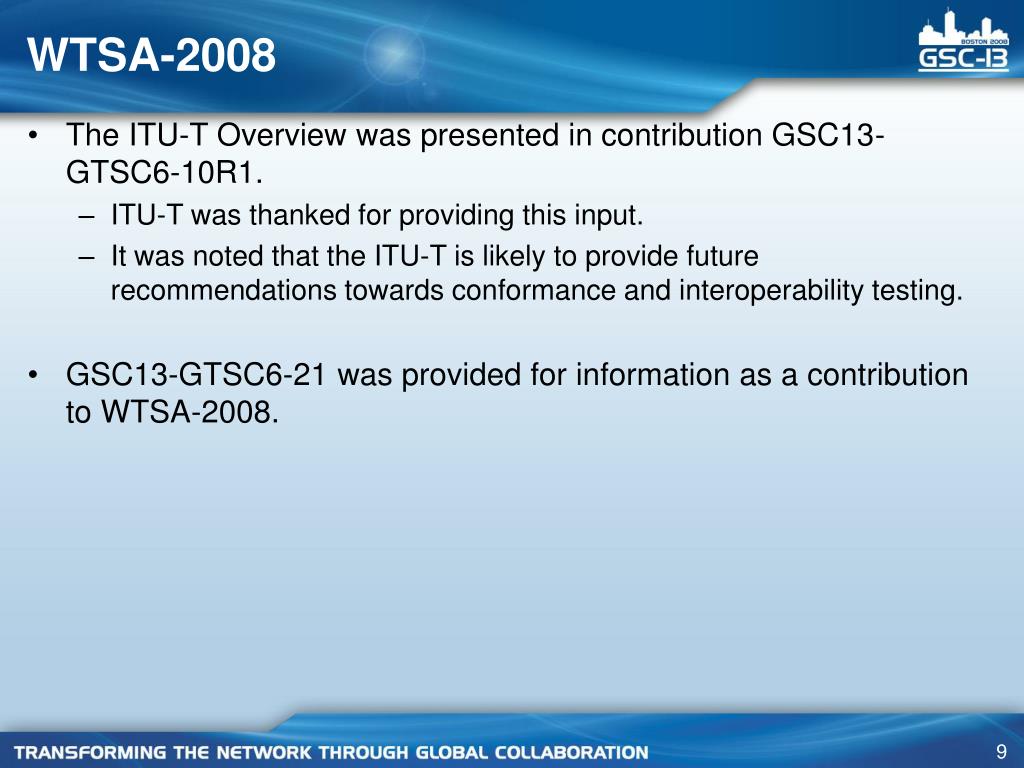 WTSA-2008

BOSTON 2008
GSC-13

• The ITU-T Overview was presented in contribution GSC13-GTSC6-10R1.
– ITU-T was thanked for providing this input.
– It was noted that the ITU-T is likely to provide future recommendations towards conformance and interoperability testing.

• GSC13-GTSC6-21 was provided for information as a contribution to WTSA-2008.

TRANSFORMING THE NETWORK THROUGH GLOBAL COLLABORATION

9